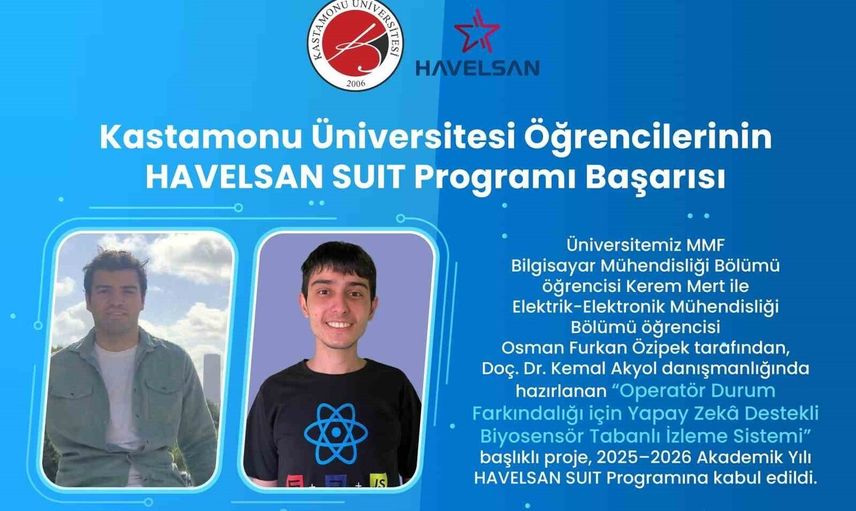 KASTAMONU ÜNİVERSİTESİ
2006

HAVELSAN

Kastamonu Üniversitesi Öğrencilerinin HAVELSAN SUIT Programı Başarısı

Üniversitemiz MMF Bilgisayar Mühendisliği Bölümü öğrencisi Kerem Mert ile Elektrik-Elektronik Mühendisliği Bölümü öğrencisi Osman Furkan Özipek tarafından, Doç. Dr. Kemal Akyol danışmanlığında hazırlanan "Operatör Durum Farkındalığı için Yapay Zekâ Destekli Biyosensör Tabanlı İzleme Sistemi" başlıklı proje, 2025–2026 Akademik Yılı HAVELSAN SUIT Programına kabul edildi.

JS